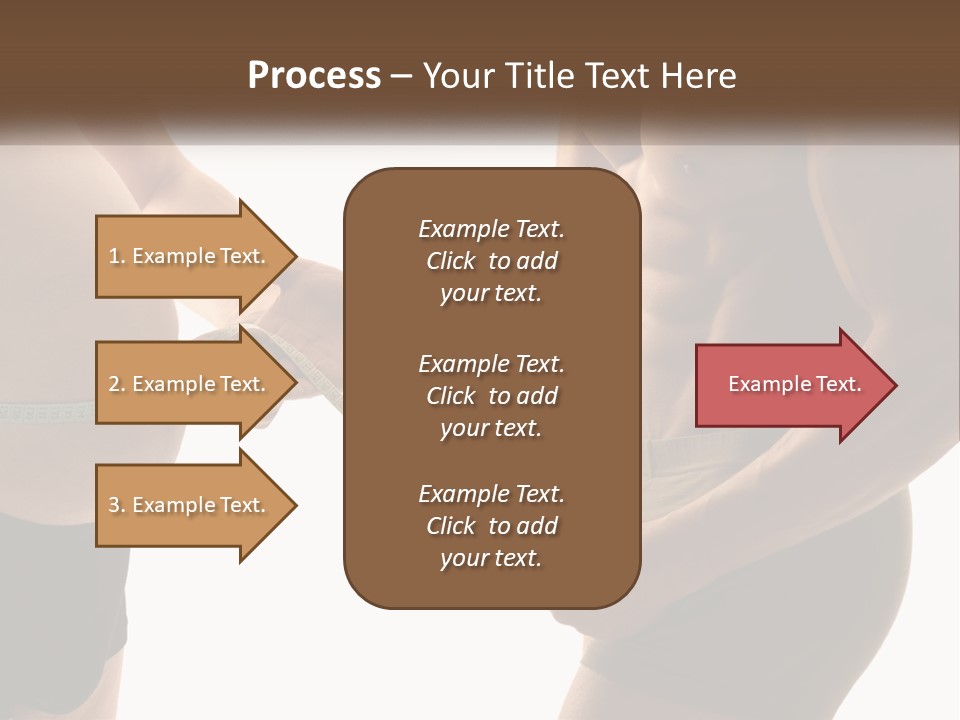 Process – Your Title Text Here

1. Example Text.

2. Example Text.

3. Example Text.

Example Text. Click to add your text.

Example Text. Click to add your text.

Example Text. Click to add your text.

Example Text.